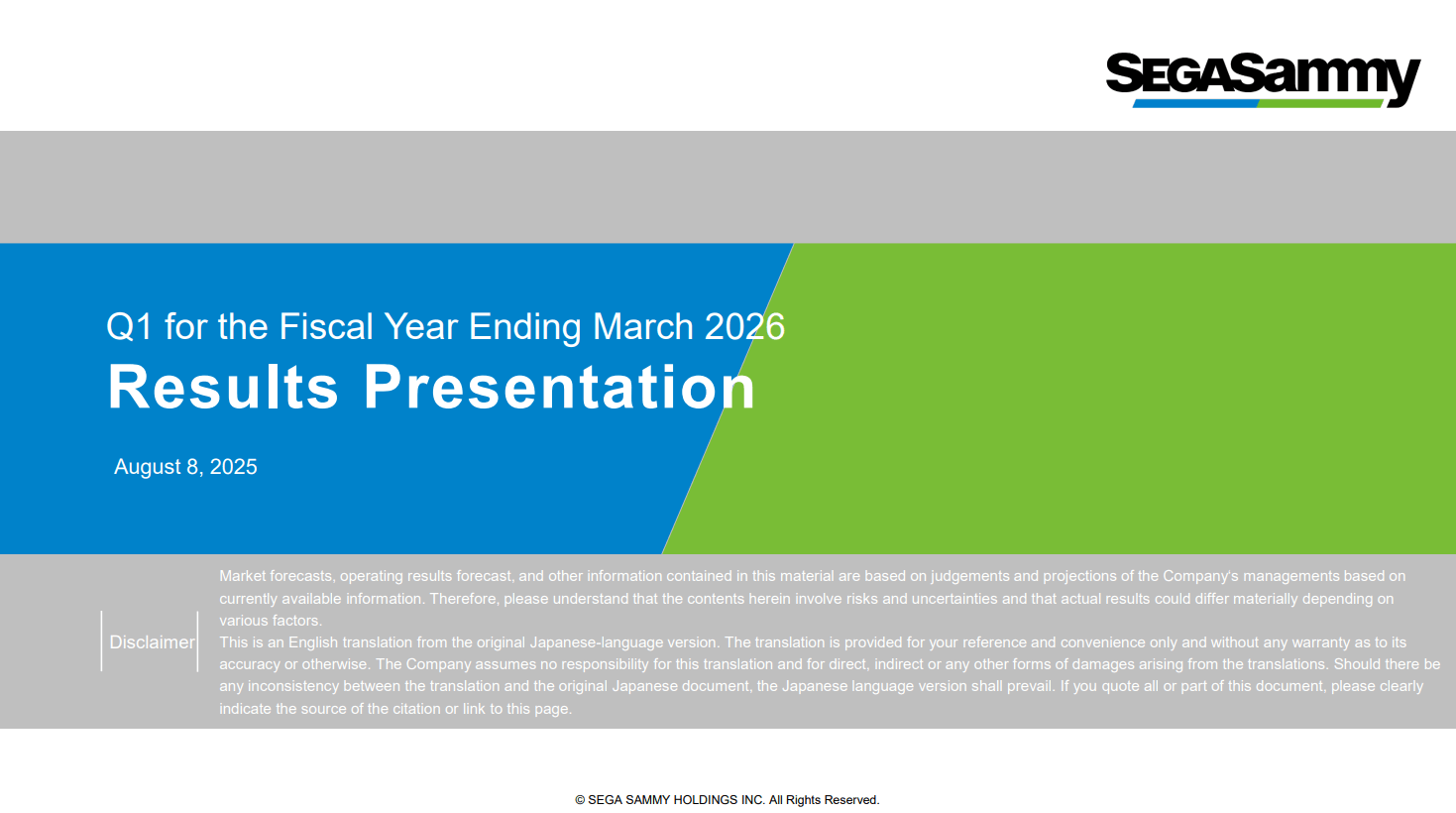 SEGASammy

Q1 for the Fiscal Year Ending March 2026

Results Presentation

August 8, 2025

Disclaimer

Market forecasts, operating results forecast, and other information contained in this material are based on judgements and projections of the Company's managements based on currently available information. Therefore, please understand that the contents herein involve risks and uncertainties and that actual results could differ materially depending on various factors.
This is an English translation from the original Japanese-language version. The translation is provided for your reference and convenience only and without any warranty as to its accuracy or otherwise. The Company assumes no responsibility for this translation and for direct, indirect or any other forms of damages arising from the translations. Should there be any inconsistency between the translation and the original Japanese document, the Japanese language version shall prevail. If you quote all or part of this document, please clearly indicate the source of the citation or link to this page.

© SEGA SAMMY HOLDINGS INC. All Rights Reserved.